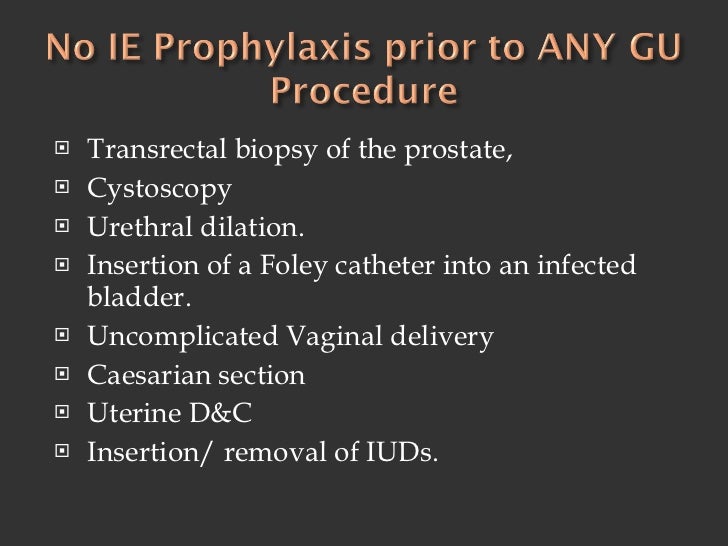 No IE Prophylaxis prior to ANY GU Procedure

- Transrectal biopsy of the prostate,
- Cystoscopy
- Urethral dilation.
- Insertion of a Foley catheter into an infected bladder.
- Uncomplicated Vaginal delivery
- Caesarian section
- Uterine D&C
- Insertion/ removal of IUDs.